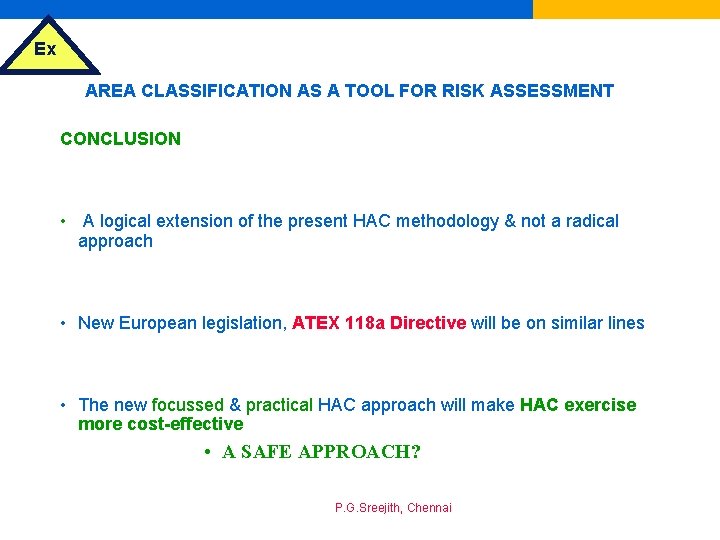 Ex

AREA CLASSIFICATION AS A TOOL FOR RISK ASSESSMENT

CONCLUSION

• A logical extension of the present HAC methodology & not a radical approach

• New European legislation, ATEX 118a Directive will be on similar lines

• The new focussed & practical HAC approach will make HAC exercise more cost-effective

• A SAFE APPROACH?

P.G.Sreejith, Chennai